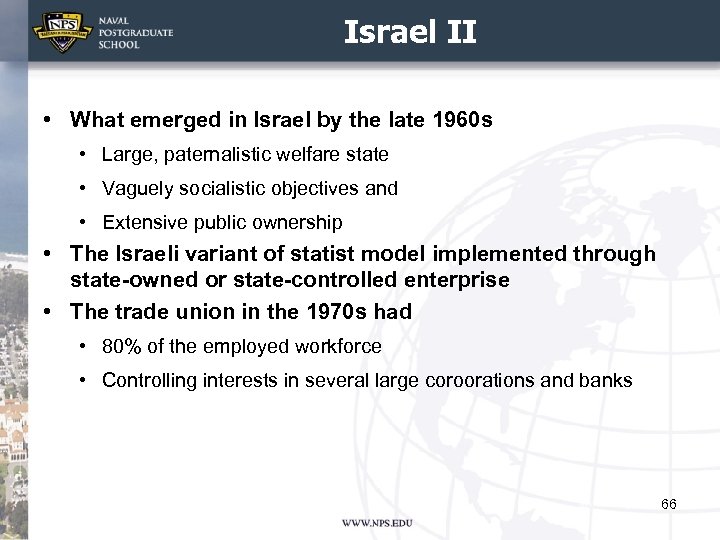 NPS
NAVAL POSTGRADUATE SCHOOL

Israel II

• What emerged in Israel by the late 1960s
  • Large, paternalistic welfare state
  • Vaguely socialistic objectives and
  • Extensive public ownership
• The Israeli variant of statist model implemented through state-owned or state-controlled enterprise
• The trade union in the 1970s had
  • 80% of the employed workforce
  • Controlling interests in several large coroorations and banks

66

WWW.NPS.EDU